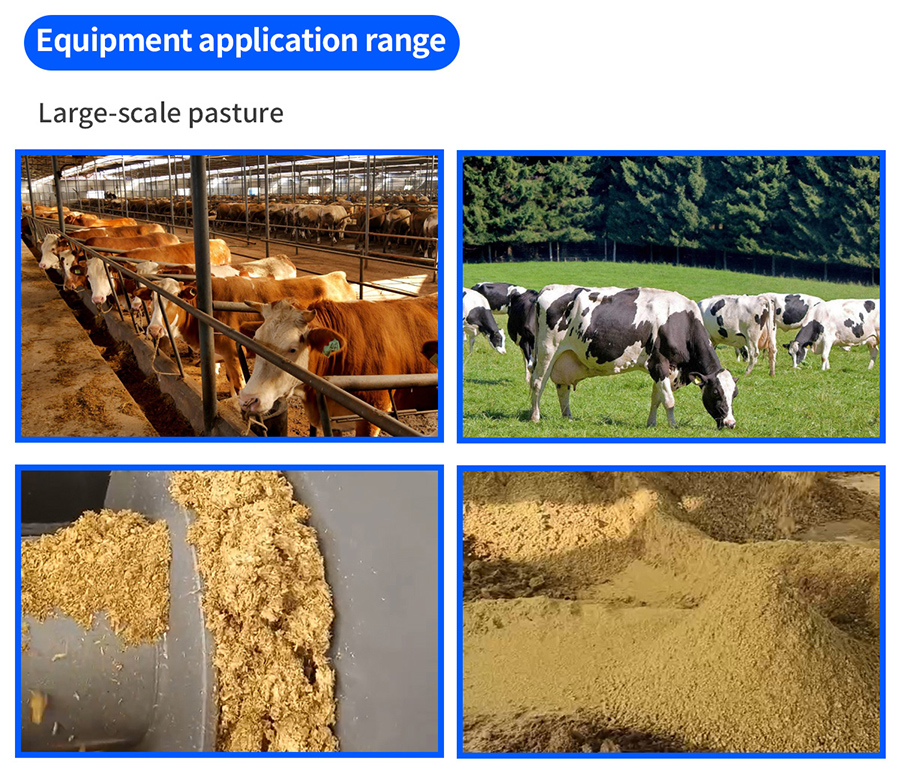 Equipment application range

Large-scale pasture